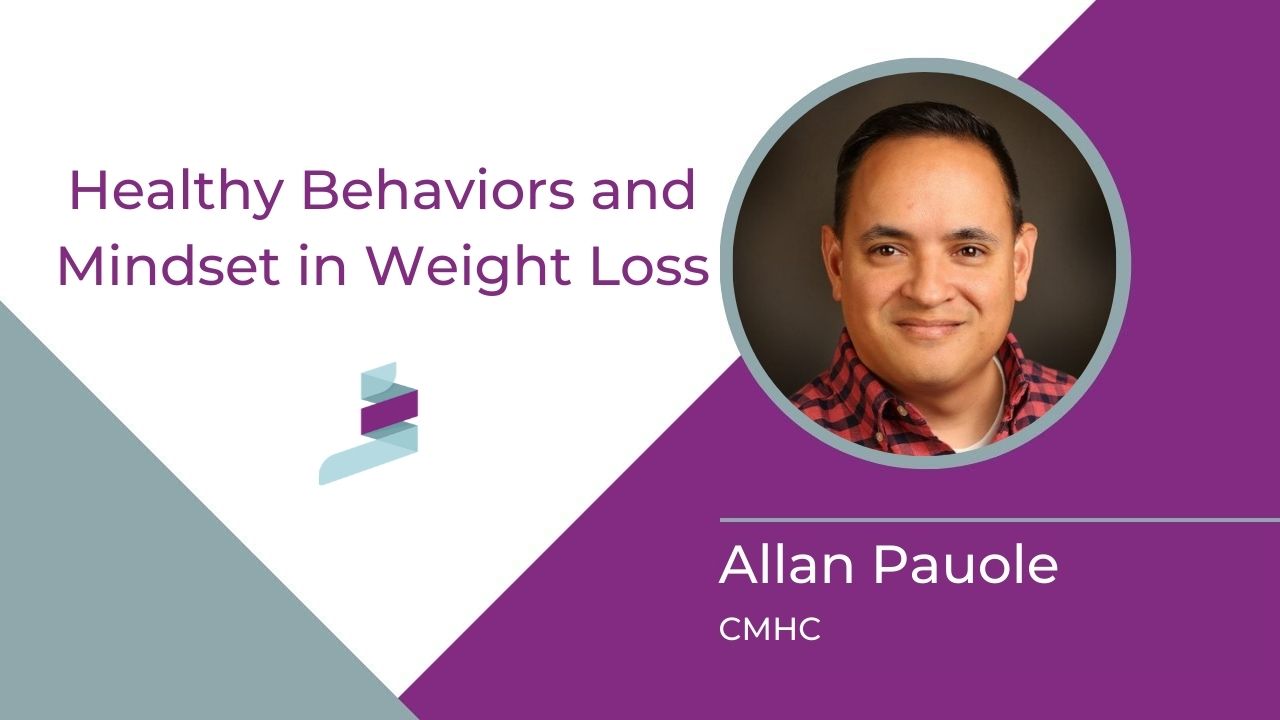 Healthy Behaviors and Mindset in Weight Loss

Allan Pauole

CMHC